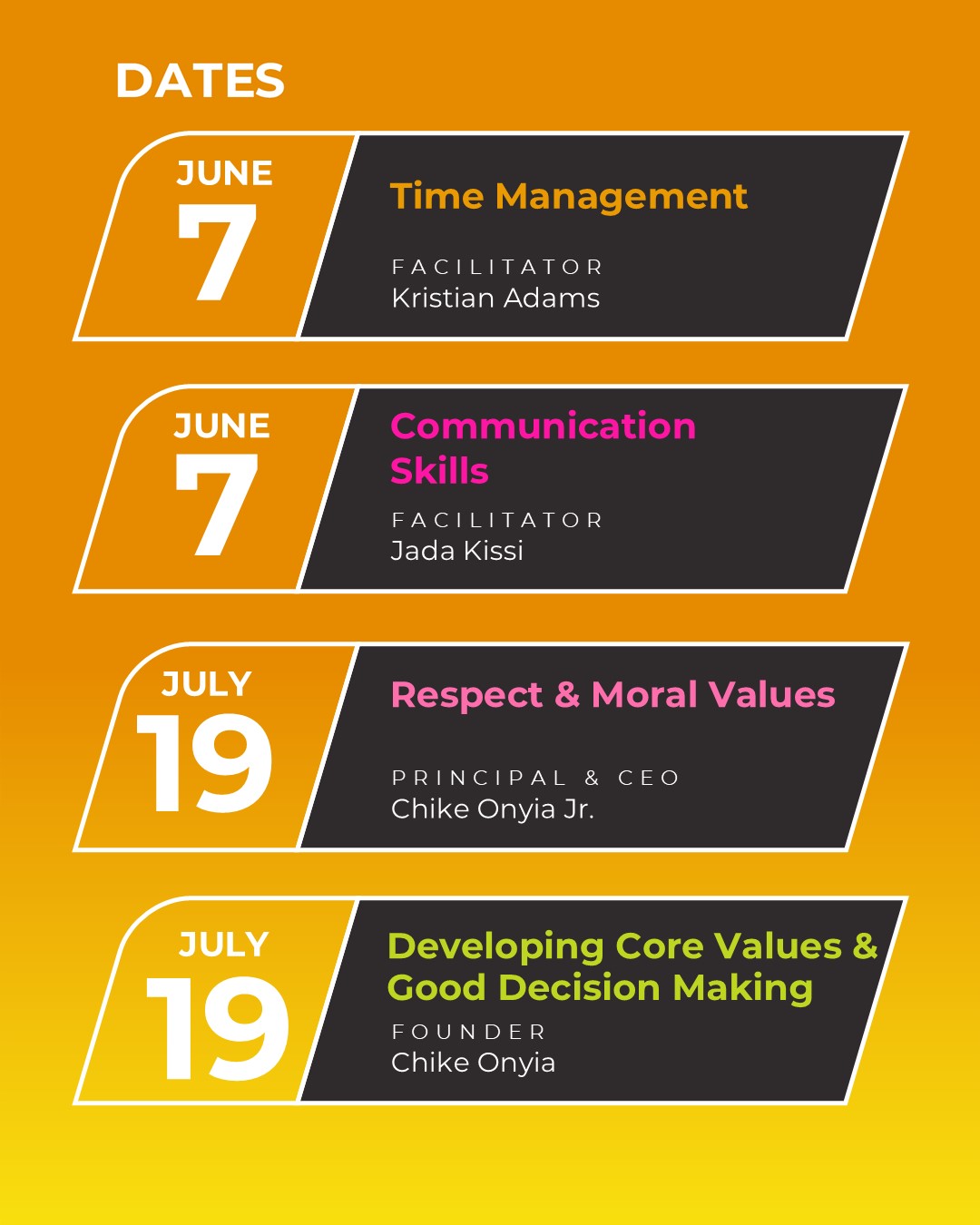 DATES

JUNE
7

Time Management

FACILITATOR
Kristian Adams

JUNE
7

Communication Skills

FACILITATOR
Jada Kissi

JULY
19

Respect & Moral Values

PRINCIPAL & CEO
Chike Onyia Jr.

JULY
19

Developing Core Values & Good Decision Making

FOUNDER
Chike Onyia